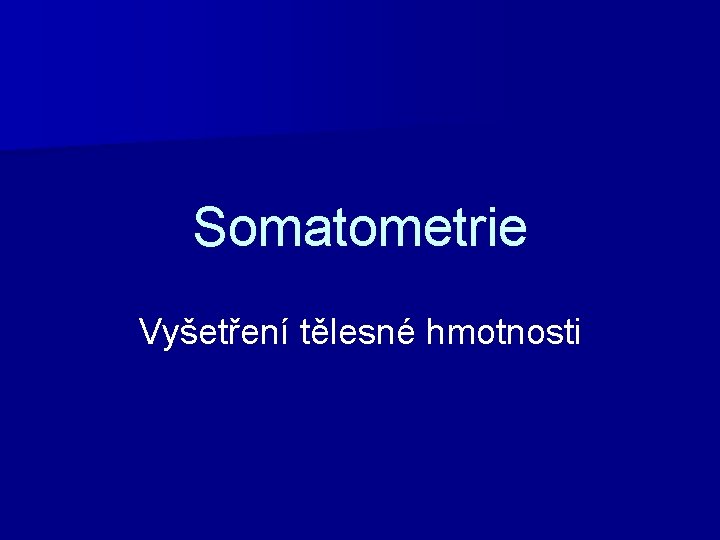 Somatometrie

Vyšetření tělesné hmotnosti